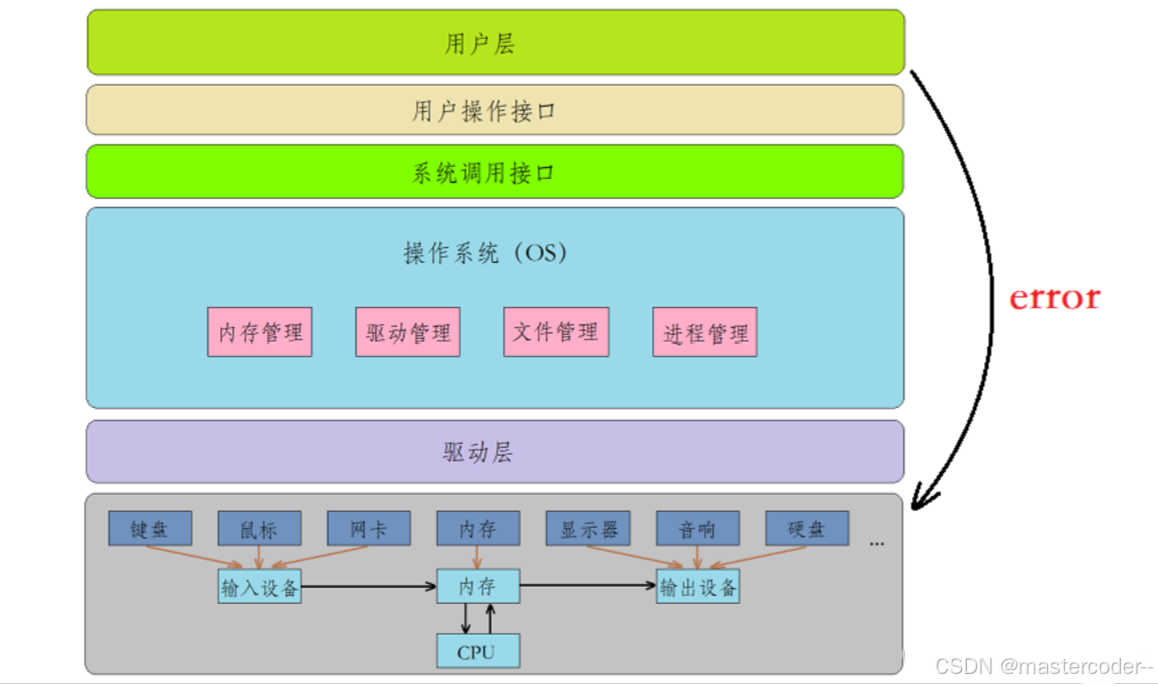 用户层

用户操作接口

系统调用接口

操作系统（OS）

内存管理

驱动管理

文件管理

进程管理

error

驱动层

键盘

鼠标

网卡

内存

显示器

音响

硬盘

...

输入设备

内存

输出设备

CPU

CSDN @mastercoder--